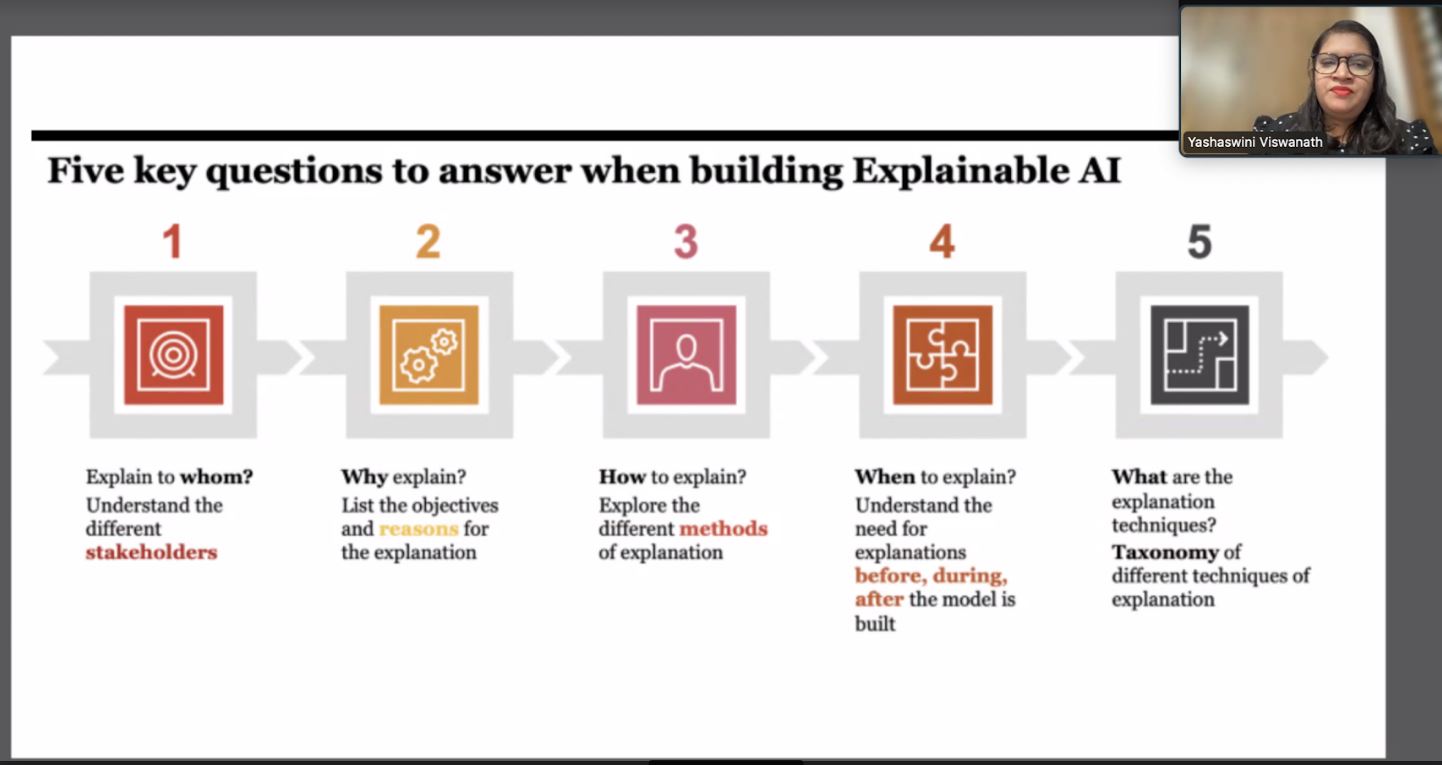 Yashaswini Viswanath

Five key questions to answer when building Explainable AI

1

Explain to whom?
Understand the different stakeholders

2

Why explain?
List the objectives and reasons for the explanation

3

How to explain?
Explore the different methods of explanation

4

When to explain?
Understand the need for explanations before, during, after the model is built

5

What are the explanation techniques?
Taxonomy of different techniques of explanation